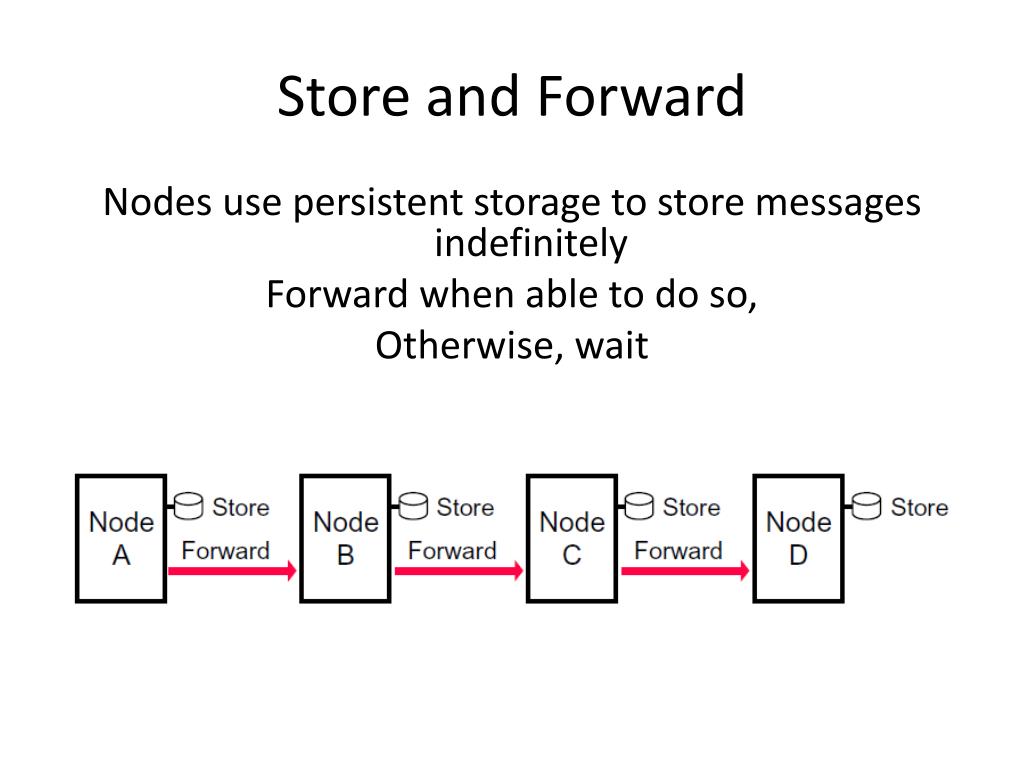 Store and Forward

Nodes use persistent storage to store messages indefinitely

Forward when able to do so,

Otherwise, wait

Node A
Store
Forward
Node B
Store
Forward
Node C
Store
Forward
Node D
Store